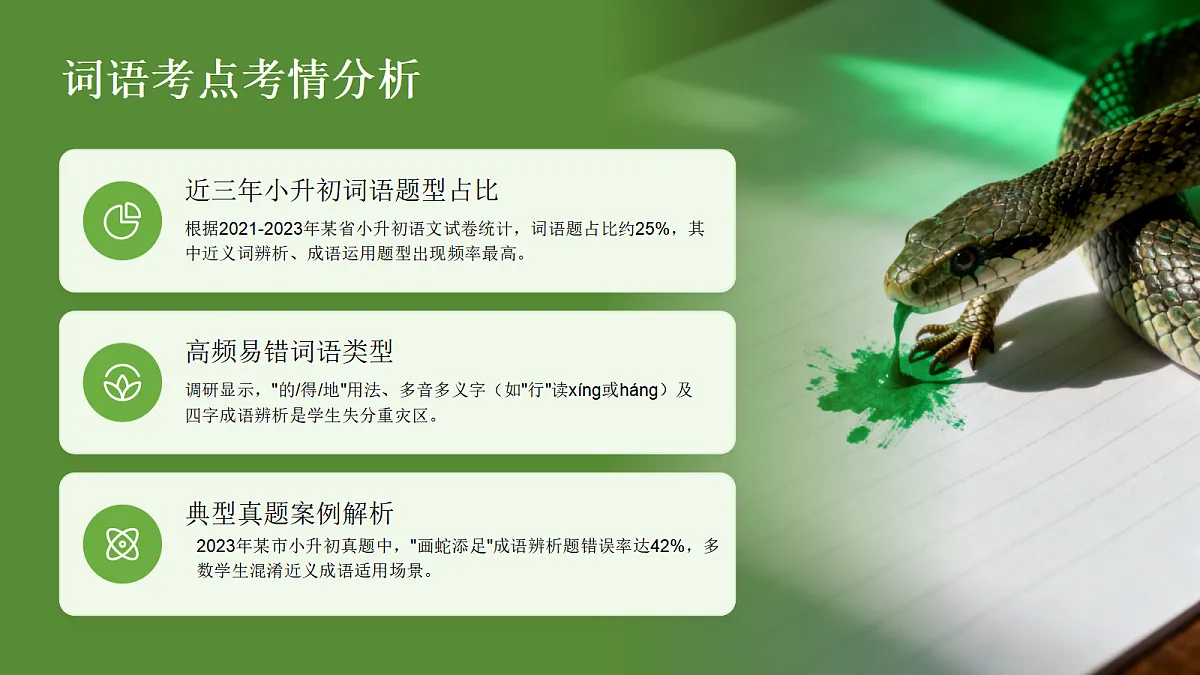 词语考点考情分析

近三年小升初词语题型占比

根据2021-2023年某省小升初语文试卷统计，词语题占比约25%，其中近义词辨析、成语运用题型出现频率最高。

高频易错词语类型

调研显示，"的/得/地"用法、多音多义字（如"行"读xíng或háng）及四字成语辨析是学生失分重灾区。

典型真题案例解析

2023年某市小升初真题中，"画蛇添足"成语辨析题错误率达42%，多数学生混淆近义成语适用场景。